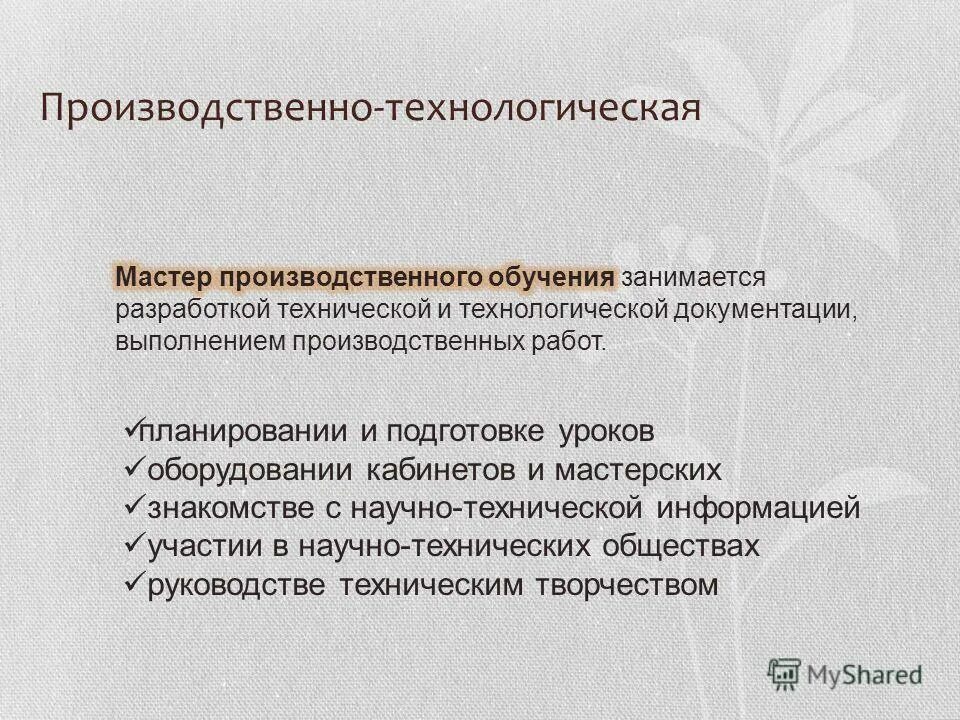 Производственно-технологическая

Мастер производственного обучения занимается разработкой технической и технологической документации, выполнением производственных работ.

✓планировании и подготовке уроков
✓оборудовании кабинетов и мастерских
✓знакомстве с научно-технической информацией
✓участии в научно-технических обществах
✓руководстве техническим творчеством

MyShared